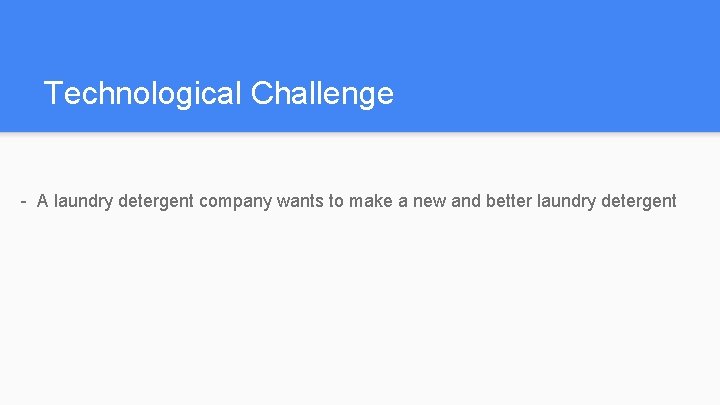 Technological Challenge

- A laundry detergent company wants to make a new and better laundry detergent